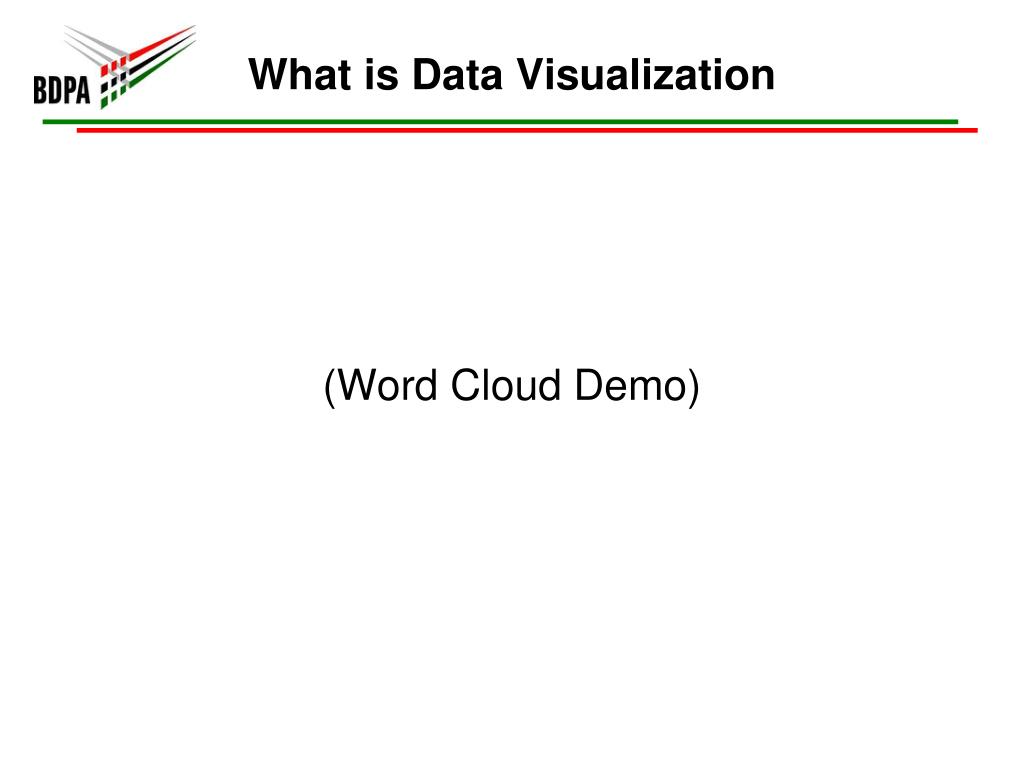 BDPA

What is Data Visualization

(Word Cloud Demo)